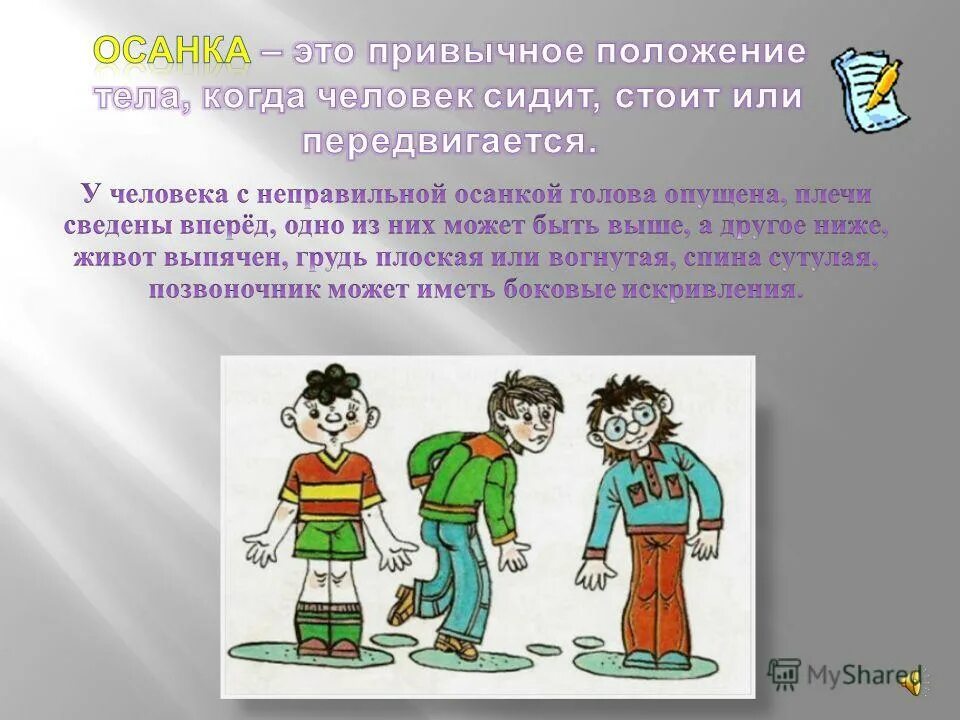 ОСАНКА – это привычное положение тела, когда человек сидит, стоит или передвигается.

У человека с неправильной осанкой голова опущена, плечи сведены вперёд, одно из них может быть выше, а другое ниже, живот выпячен, грудь плоская или вогнутая, спина сутулая, позвоночник может иметь боковые искривления.

MyShared